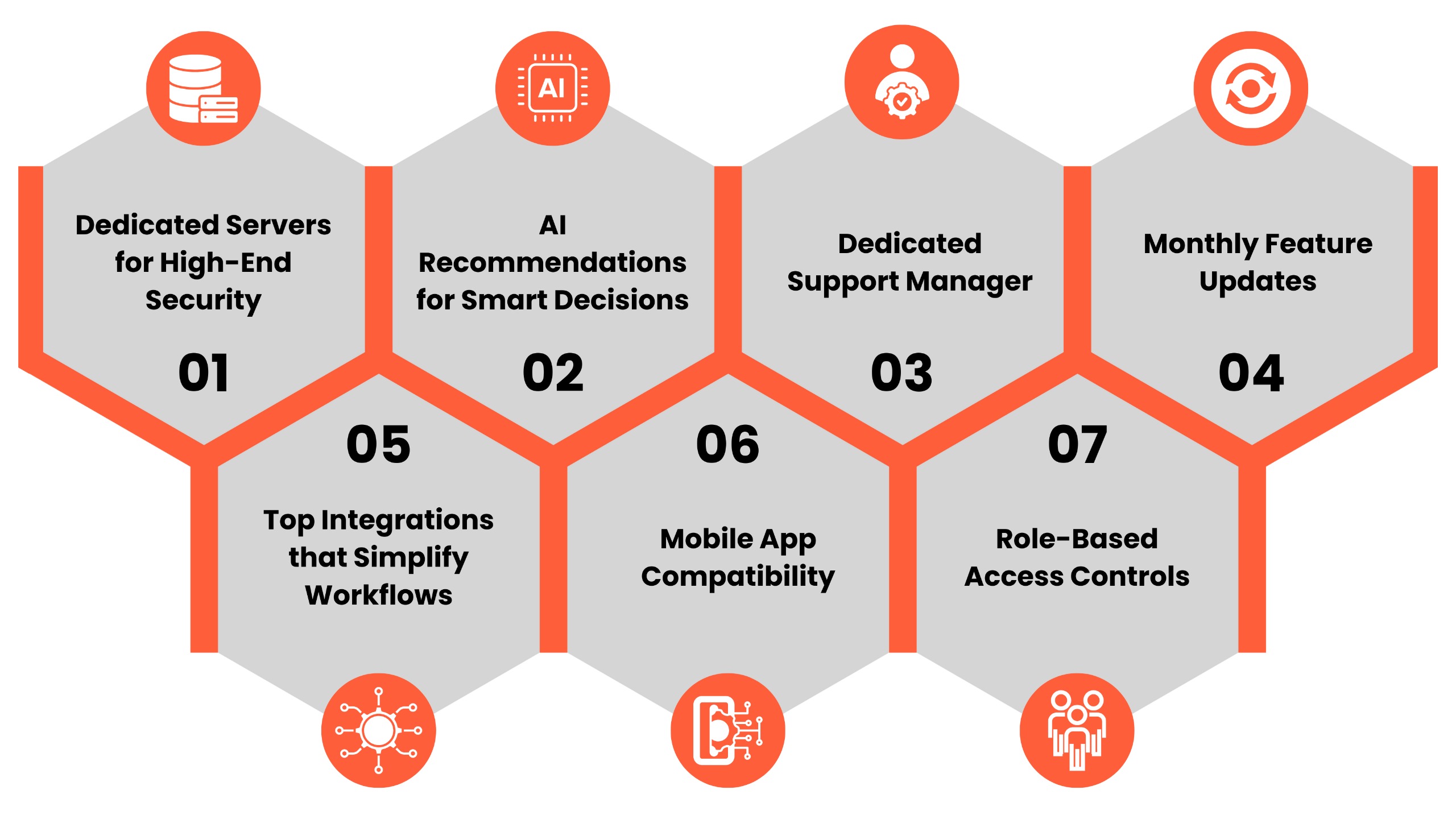 AI

Dedicated Servers for High-End Security

01

AI Recommendations for Smart Decisions

02

Dedicated Support Manager

03

Monthly Feature Updates

04

05

Top Integrations that Simplify Workflows

06

Mobile App Compatibility

07

Role-Based Access Controls